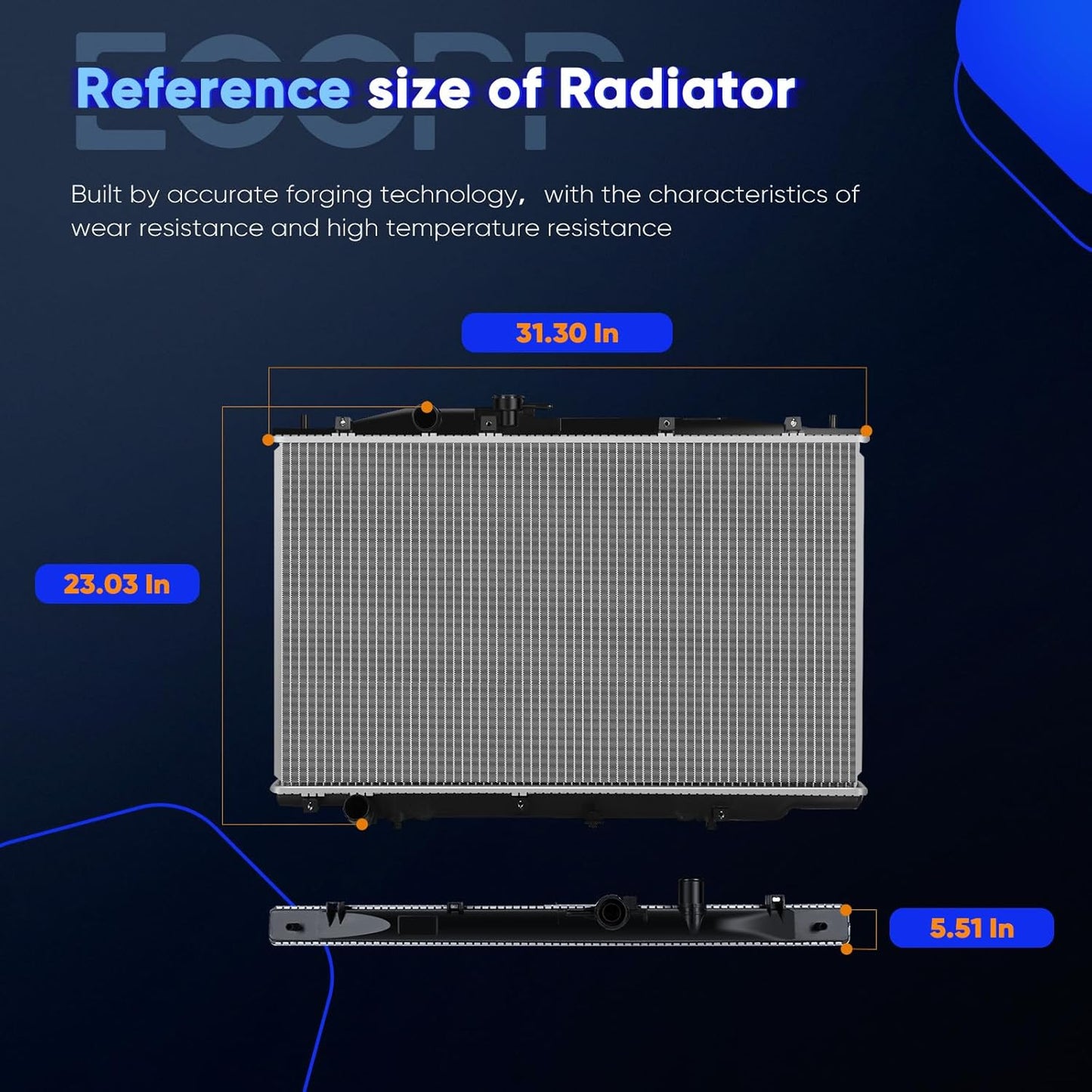 ECCPP

Reference size of Radiator

Built by accurate forging technology， with the characteristics of wear resistance and high temperature resistance

31.30 In

23.03 In

5.51 In